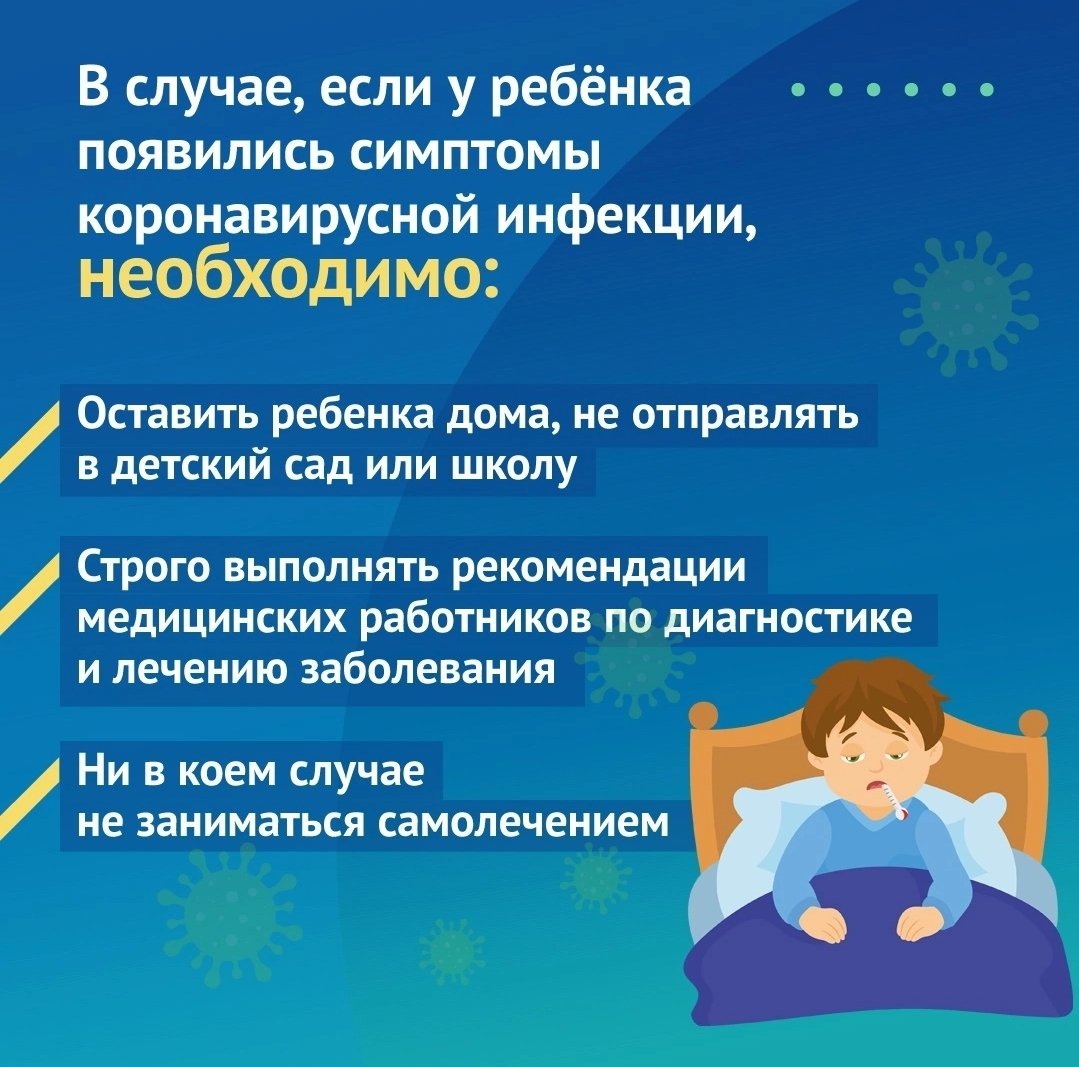 В случае, если у ребёнка появились симптомы коронавирусной инфекции, необходимо:

Оставить ребенка дома, не отправлять в детский сад или школу

Строго выполнять рекомендации медицинских работников по диагностике и лечению заболевания

Ни в коем случае не заниматься самолечением